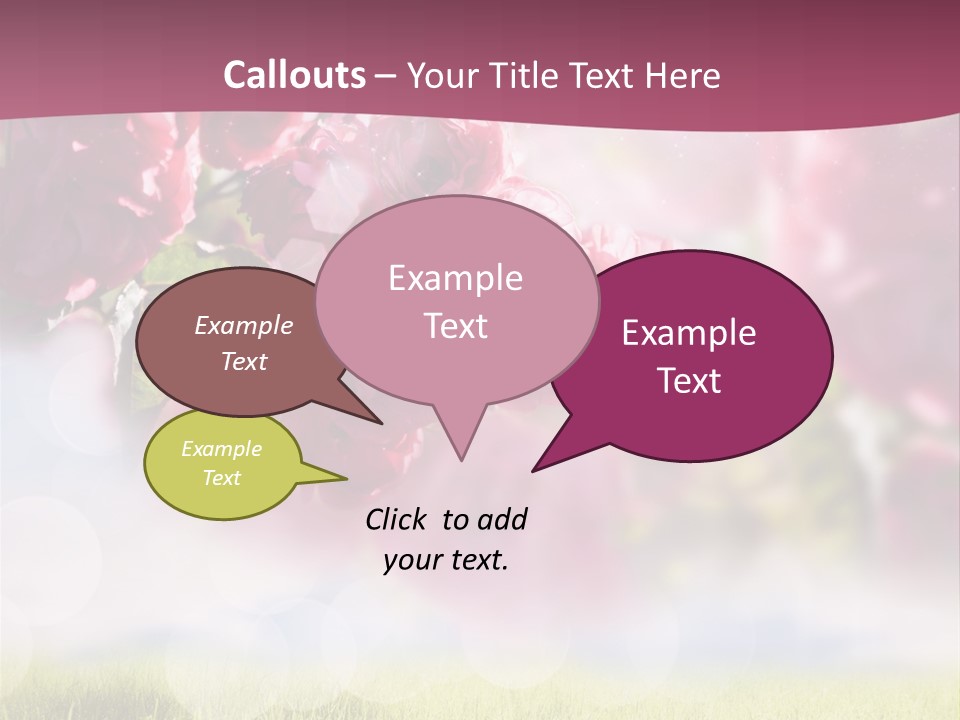 Callouts – Your Title Text Here

Example Text

Example Text

Example Text

Example Text

Click to add your text.